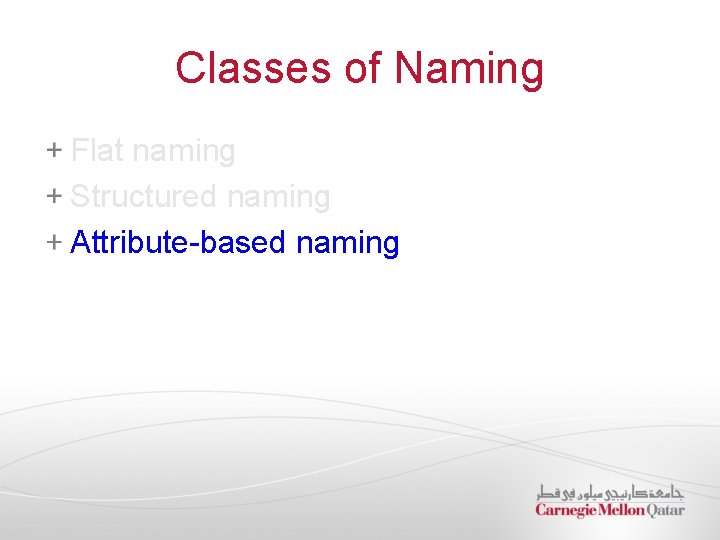 Classes of Naming

+ Flat naming
+ Structured naming
+ Attribute-based naming

جامعة كارنيجي ميلون في قطر
Carnegie Mellon Qatar